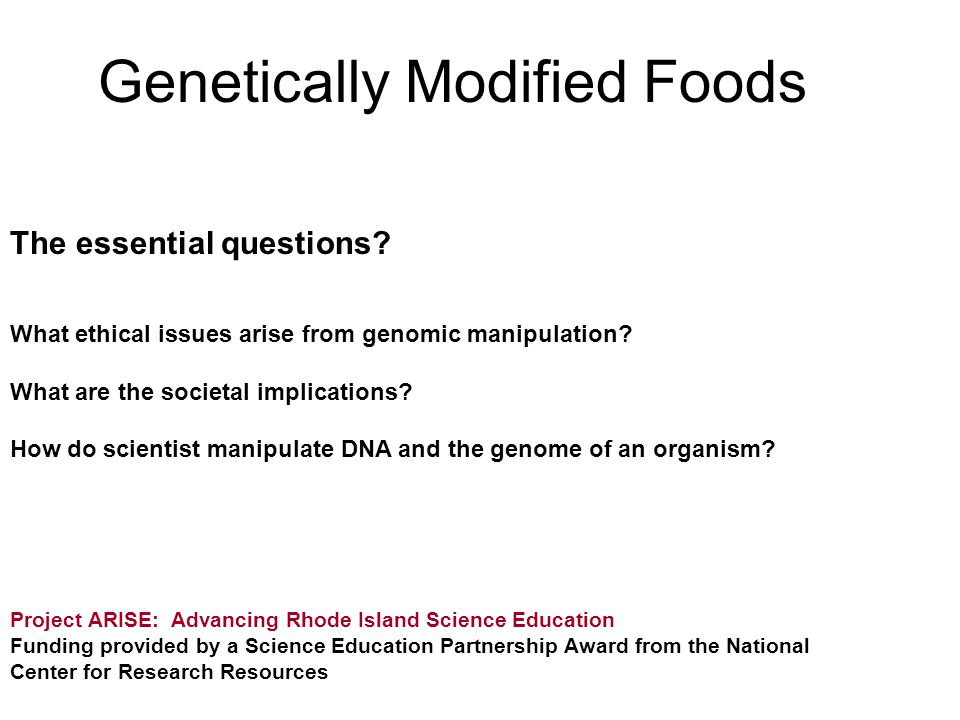 Genetically Modified Foods

The essential questions?

What ethical issues arise from genomic manipulation?

What are the societal implications?

How do scientist manipulate DNA and the genome of an organism?

Project ARISE: Advancing Rhode Island Science Education
Funding provided by a Science Education Partnership Award from the National Center for Research Resources